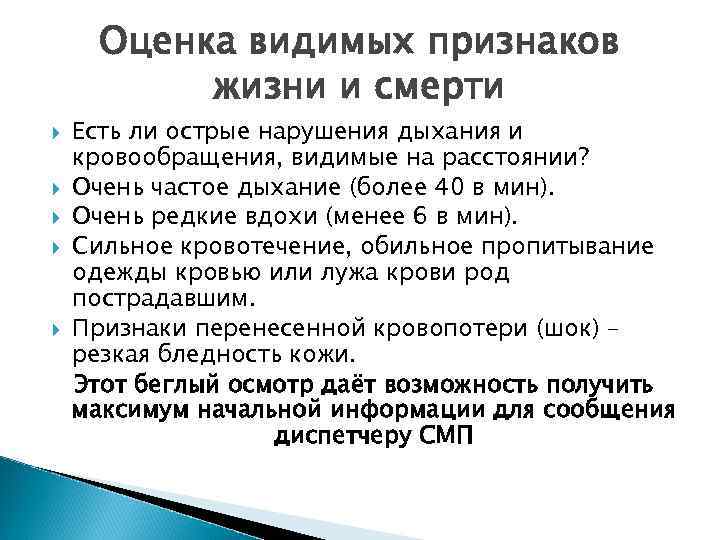 Оценка видимых признаков жизни и смерти

Есть ли острые нарушения дыхания и кровообращения, видимые на расстоянии?

Очень частое дыхание (более 40 в мин).

Очень редкие вдохи (менее 6 в мин).

Сильное кровотечение, обильное пропитывание одежды кровью или лужа крови род пострадавшим.

Признаки перенесенной кровопотери (шок) – резкая бледность кожи.

Этот беглый осмотр даёт возможность получить максимум начальной информации для сообщения диспетчеру СМП